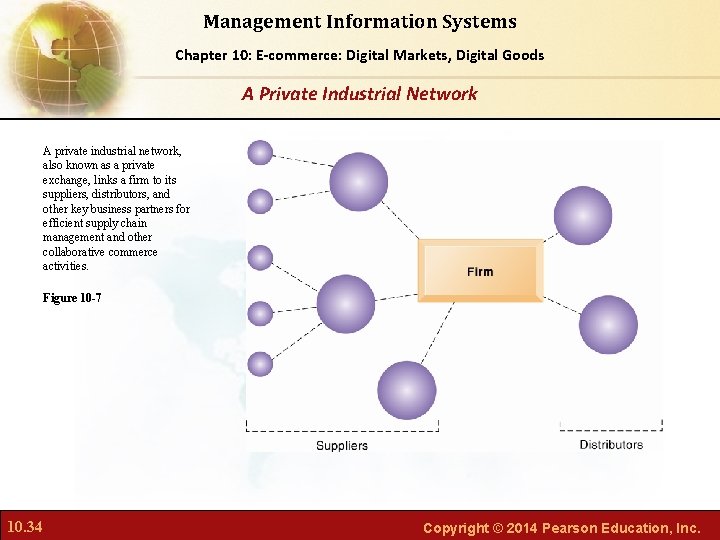 Management Information Systems

Chapter 10: E-commerce: Digital Markets, Digital Goods

A Private Industrial Network

A private industrial network, also known as a private exchange, links a firm to its suppliers, distributors, and other key business partners for efficient supply chain management and other collaborative commerce activities.

Figure 10-7

Firm

Suppliers

Distributors

10.34

Copyright © 2014 Pearson Education, Inc.